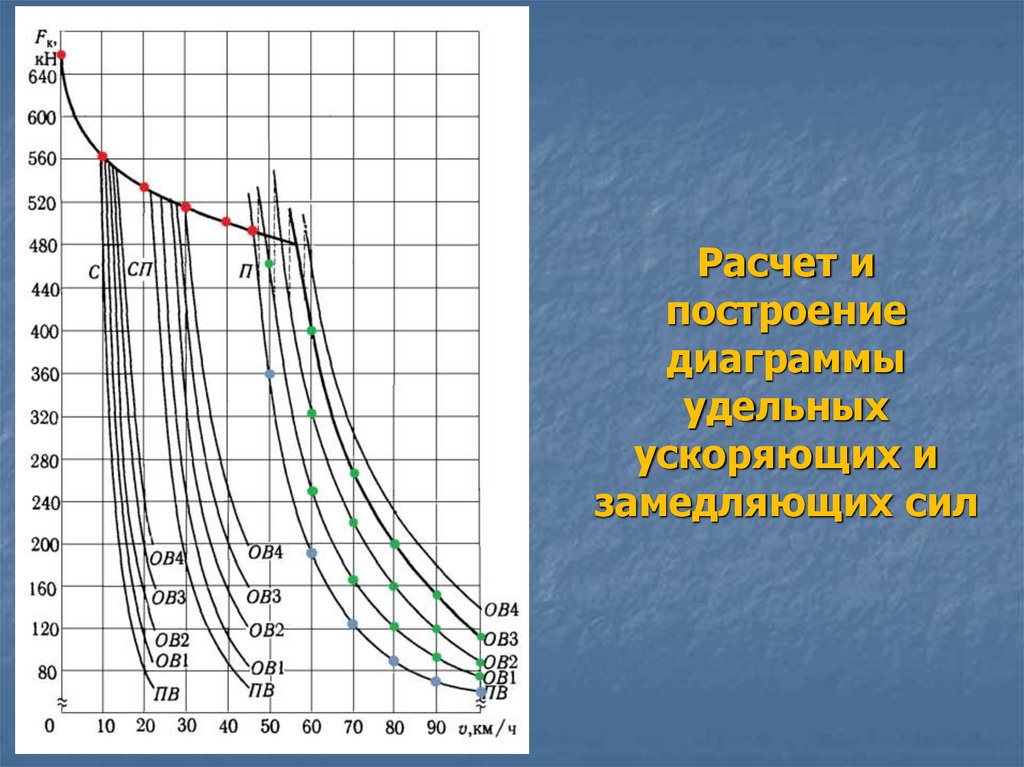 $F_к$, кН
640
600
560
520
480
440
400
360
320
280
240
200
160
120
80
0
10
20
30
40
50
60
70
80
90
$v$, км/ч

С
СП
П
ОВ4
ОВ3
ОВ2
ОВ1
ПВ
ОВ4
ОВ3
ОВ2
ОВ1
ПВ
ОВ4
ОВ3
ОВ2
ОВ1
ПВ

Расчет и построение диаграммы удельных ускоряющих и замедляющих сил